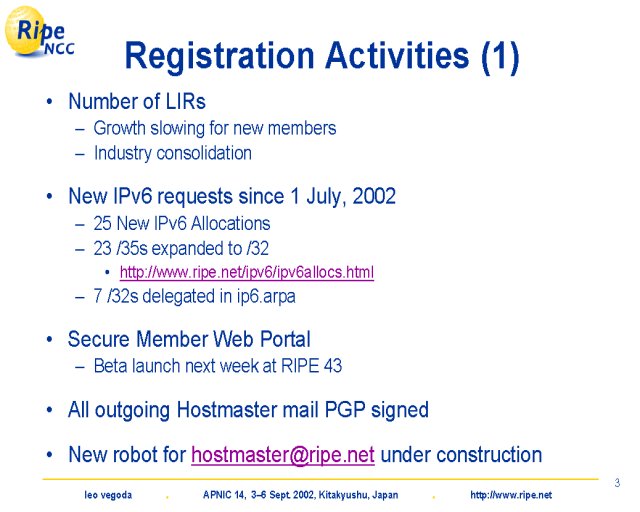 Ripe NCC

Registration Activities (1)

• Number of LIRs
– Growth slowing for new members
– Industry consolidation

• New IPv6 requests since 1 July, 2002
– 25 New IPv6 Allocations
– 23 /35s expanded to /32
• http://www.ripe.net/ipv6/ipv6allocs.html
– 7 /32s delegated in ip6.arpa

• Secure Member Web Portal
– Beta launch next week at RIPE 43

• All outgoing Hostmaster mail PGP signed

• New robot for hostmaster@ripe.net under construction

3

leo vegoda . APNIC 14, 3–6 Sept. 2002, Kitakyushu, Japan . http://www.ripe.net